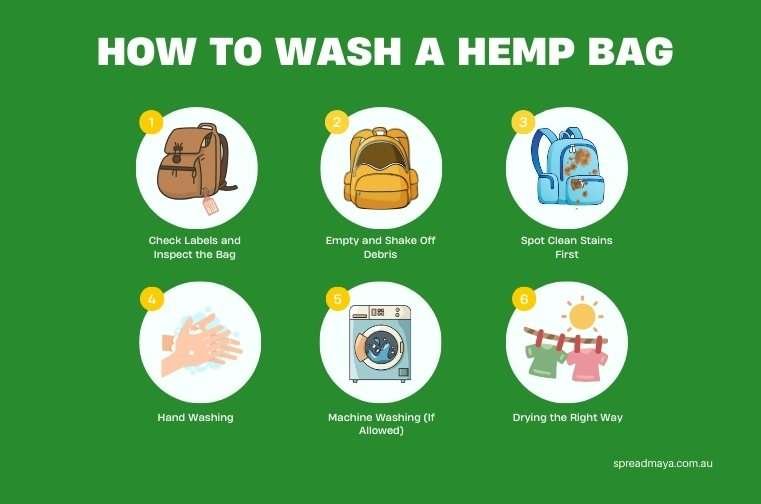 HOW TO WASH A HEMP BAG

1
Check Labels and Inspect the Bag

2
Empty and Shake Off Debris

3
Spot Clean Stains First

4
Hand Washing

5
Machine Washing (If Allowed)

6
Drying the Right Way

spreadmaya.com.au